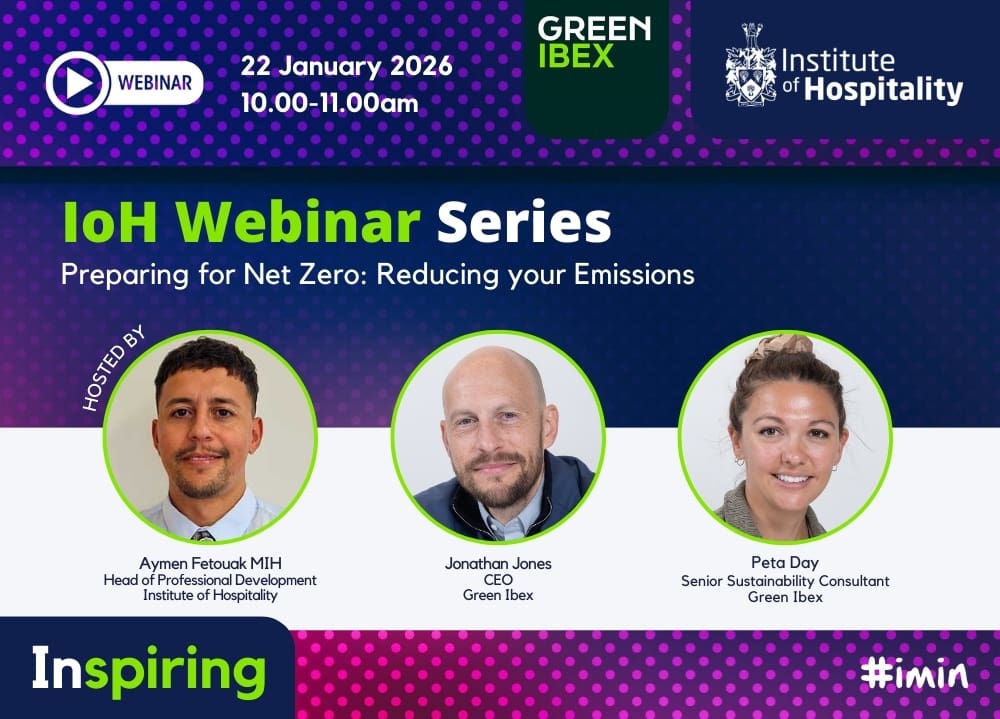 WEBINAR

22 January 2026
10.00-11.00am

GREEN
IBEX

Institute of Hospitality

IoH Webinar Series

Preparing for Net Zero: Reducing your Emissions

HOSTED BY

Aymen Fetouak MIH
Head of Professional Development
Institute of Hospitality

Jonathan Jones
CEO
Green Ibex

Peta Day
Senior Sustainability Consultant
Green Ibex

Inspiring

#imin